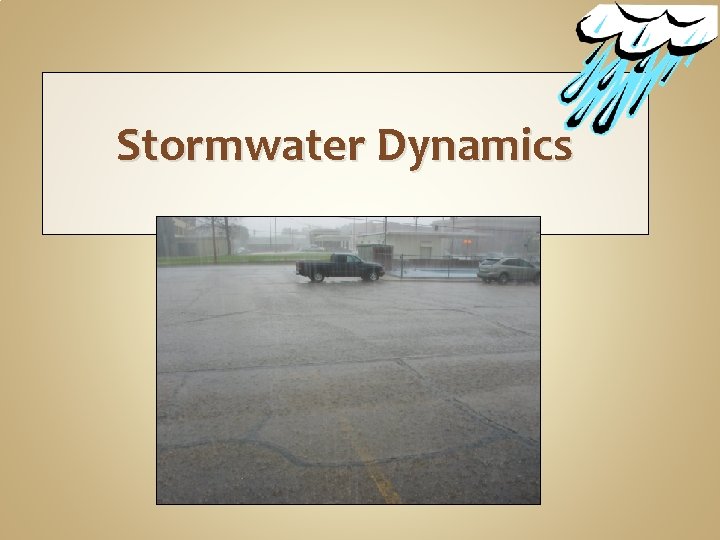 Stormwater Dynamics